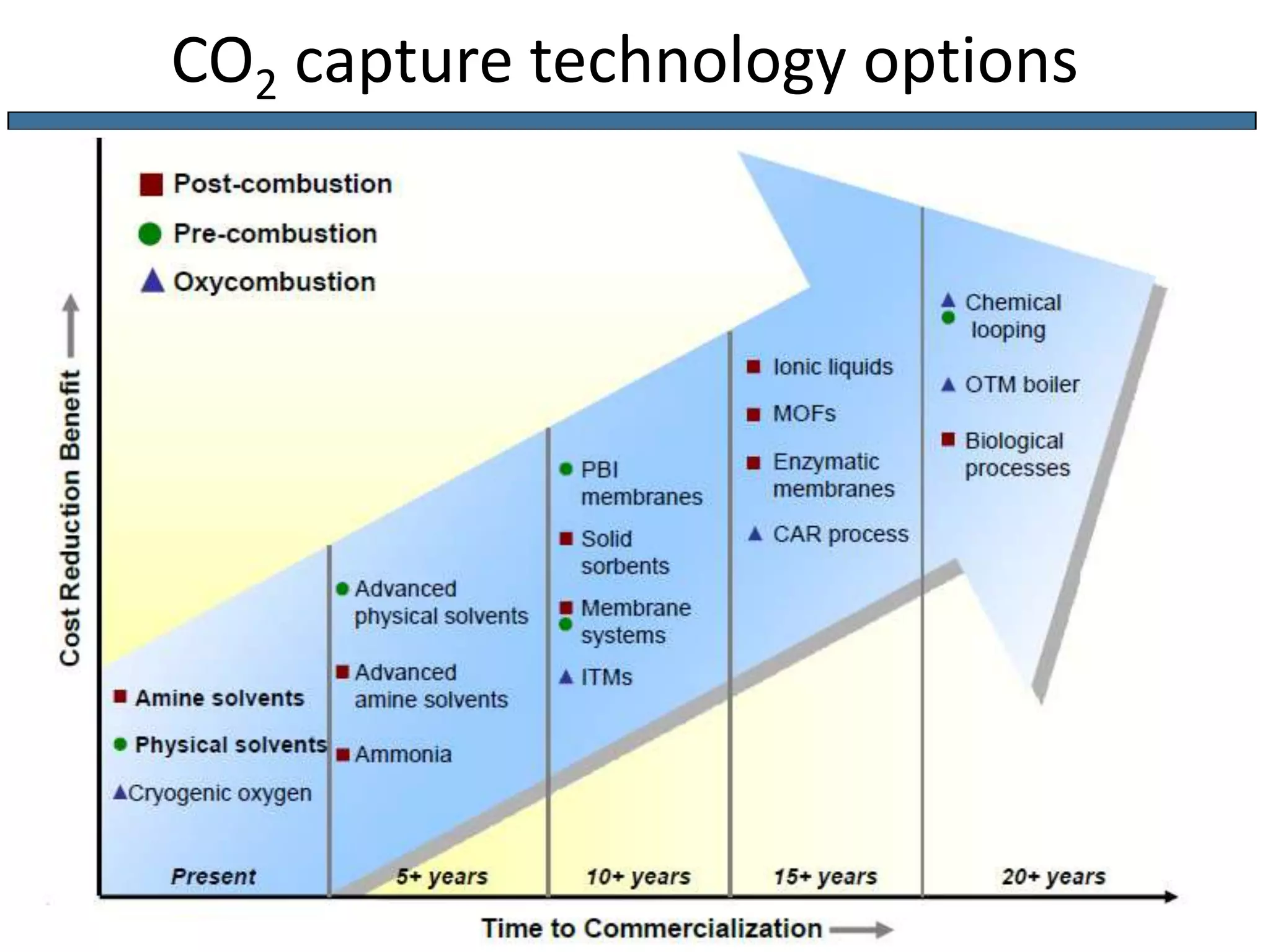 $CO_2$ capture technology options

Post-combustion
Pre-combustion
Oxycombustion

Cost Reduction Benefit

Amine solvents
Physical solvents
Cryogenic oxygen

Advanced physical solvents
Advanced amine solvents
Ammonia

PBI membranes
Solid sorbents
Membrane systems
ITMs

Ionic liquids
MOFs
Enzymatic membranes
CAR process

Chemical looping
OTM boiler
Biological processes

Present
5+ years
10+ years
15+ years
20+ years

Time to Commercialization